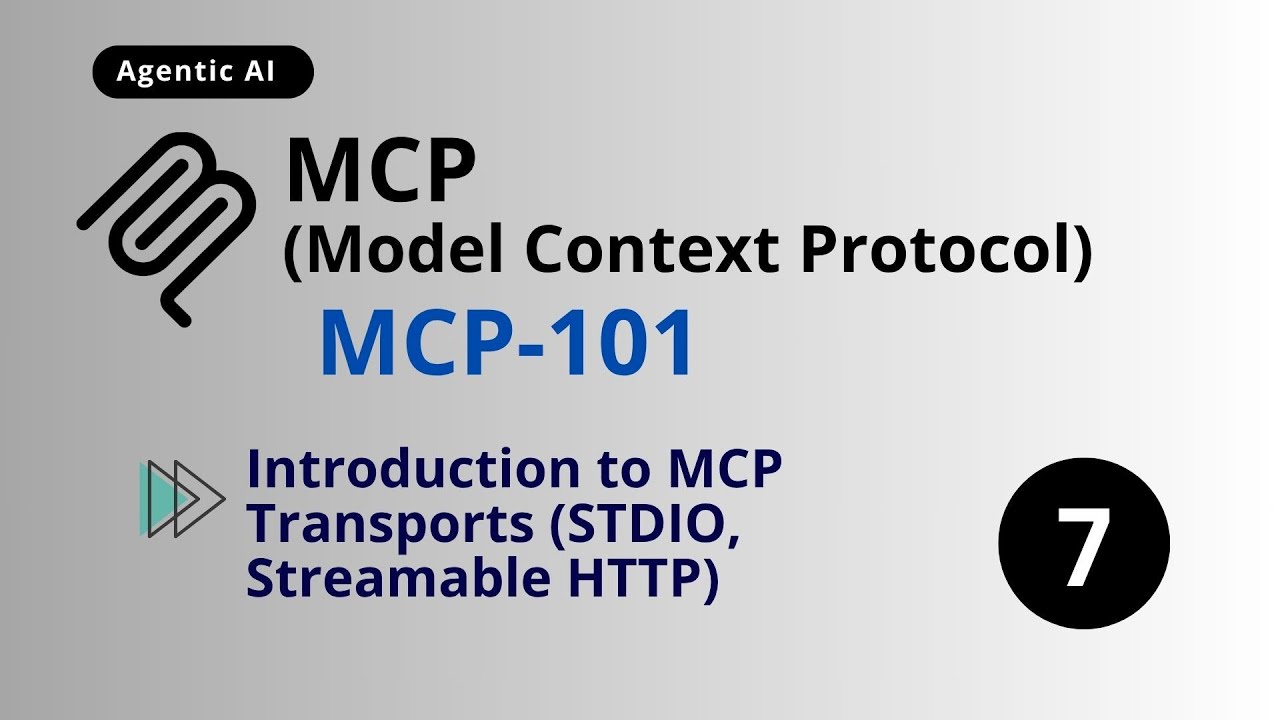 Agentic AI

MCP
(Model Context Protocol)

MCP-101

Introduction to MCP Transports (STDIO, Streamable HTTP)

7